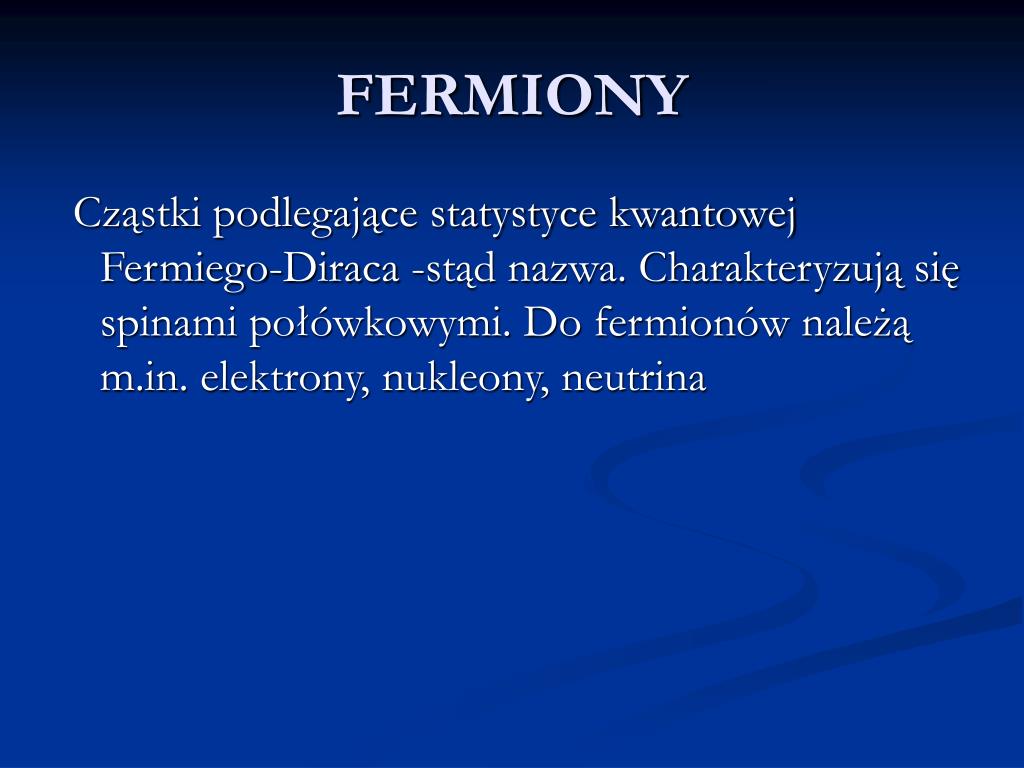 FERMIONY

Cząstki podlegające statystyce kwantowej Fermiego-Diraca -stąd nazwa. Charakteryzują się spinami połówkowymi. Do fermionów należą m.in. elektrony, nukleony, neutrina